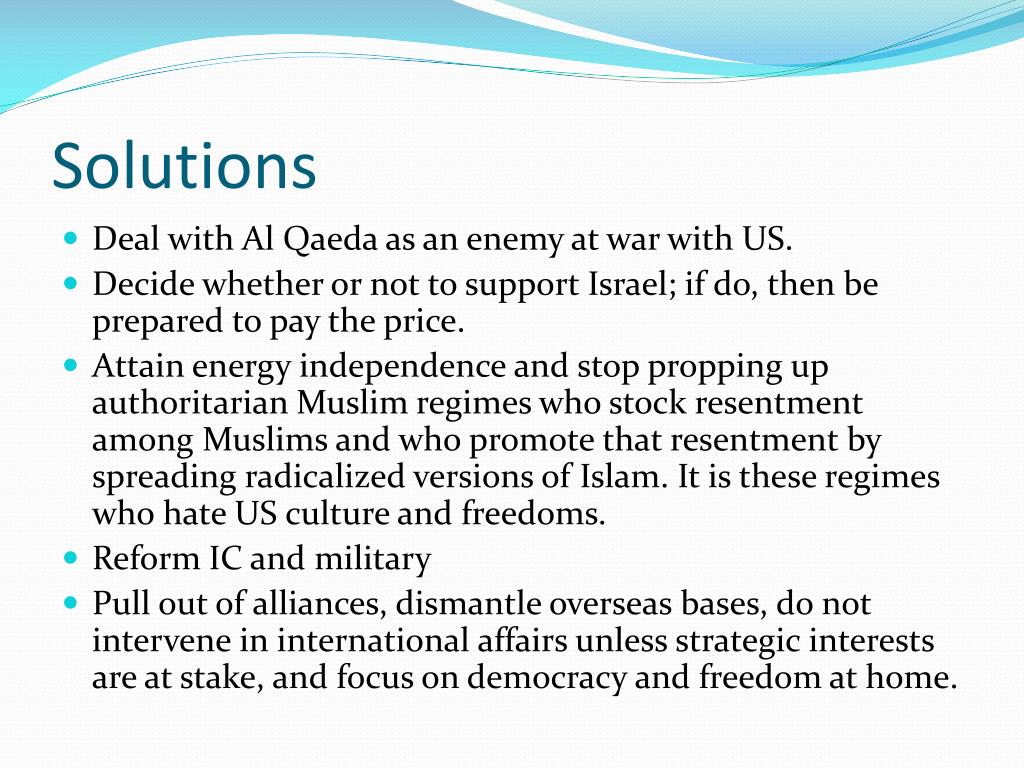 Solutions

- Deal with Al Qaeda as an enemy at war with US.
- Decide whether or not to support Israel; if do, then be prepared to pay the price.
- Attain energy independence and stop propping up authoritarian Muslim regimes who stock resentment among Muslims and who promote that resentment by spreading radicalized versions of Islam. It is these regimes who hate US culture and freedoms.
- Reform IC and military
- Pull out of alliances, dismantle overseas bases, do not intervene in international affairs unless strategic interests are at stake, and focus on democracy and freedom at home.